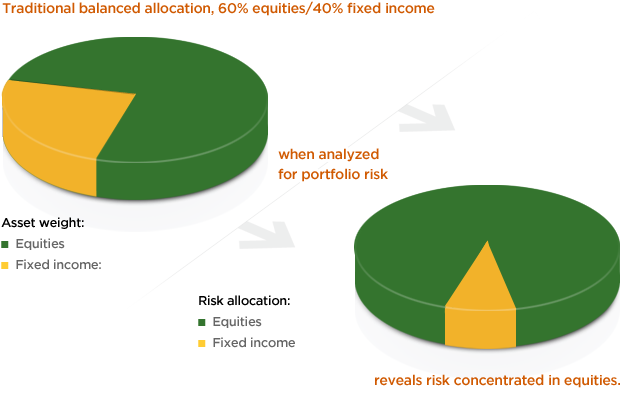 Traditional balanced allocation, 60% equities/40% fixed income

when analyzed for portfolio risk

Asset weight:
Equities
Fixed income:

Risk allocation:
Equities
Fixed income

reveals risk concentrated in equities.